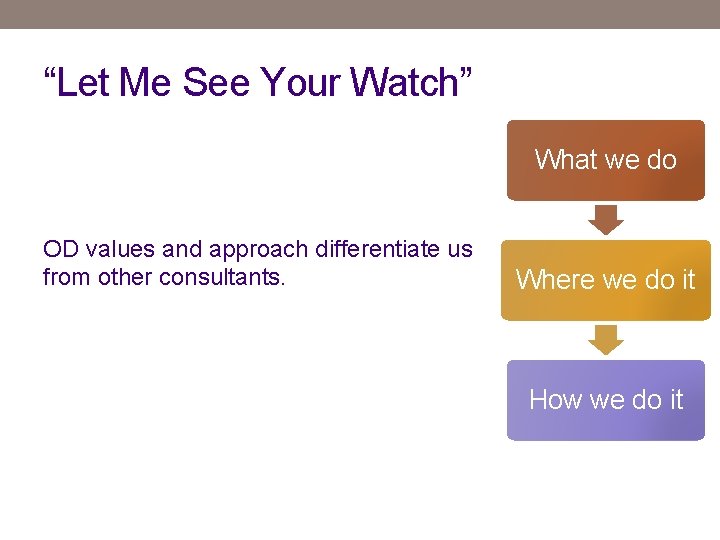 “Let Me See Your Watch”

OD values and approach differentiate us from other consultants.

What we do

Where we do it

How we do it